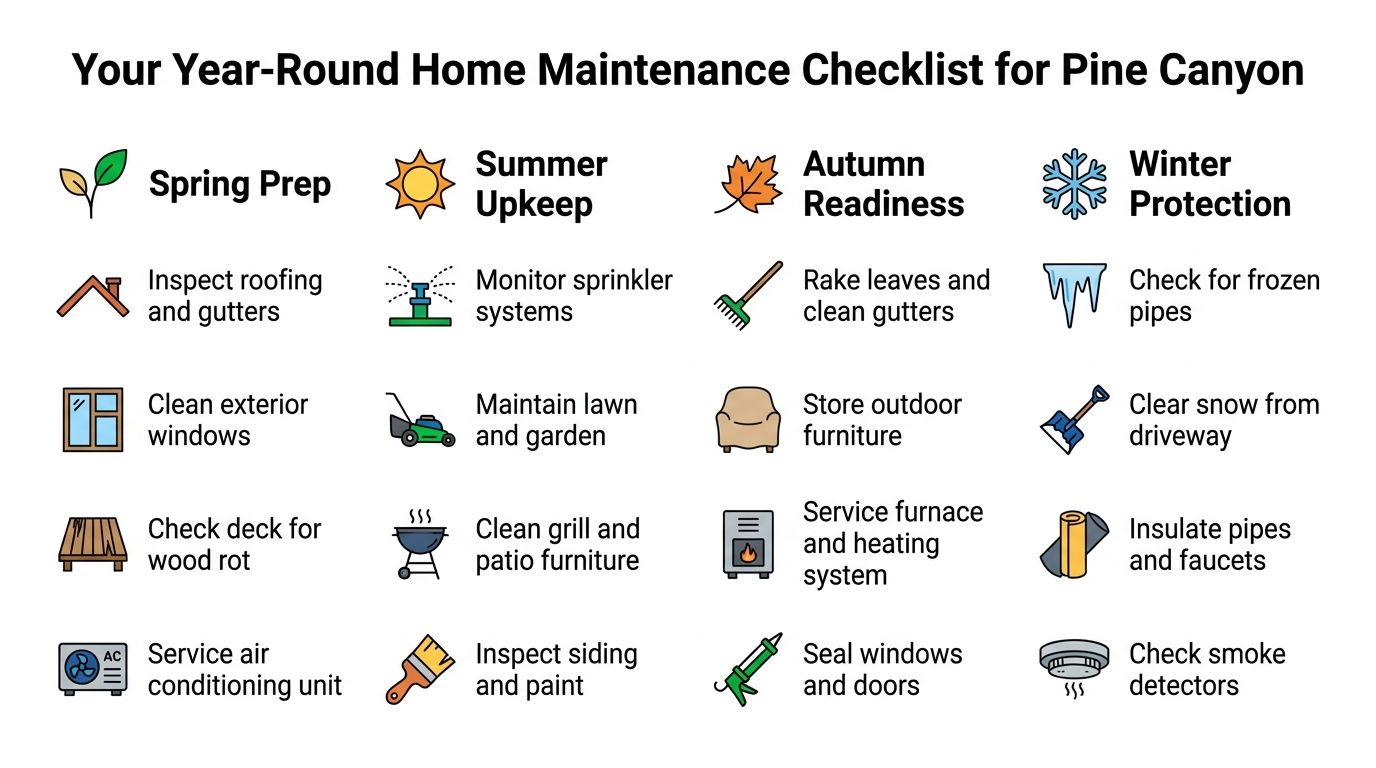 Your Year-Round Home Maintenance Checklist for Pine Canyon

Spring Prep

Inspect roofing and gutters

Clean exterior windows

Check deck for wood rot

AC

Service air conditioning unit

Summer Upkeep

Monitor sprinkler systems

Maintain lawn and garden

Clean grill and patio furniture

Inspect siding and paint

Autumn Readiness

Rake leaves and clean gutters

Store outdoor furniture

Service furnace and heating system

Seal windows and doors

Winter Protection

Check for frozen pipes

Clear snow from driveway

Insulate pipes and faucets

Check smoke detectors